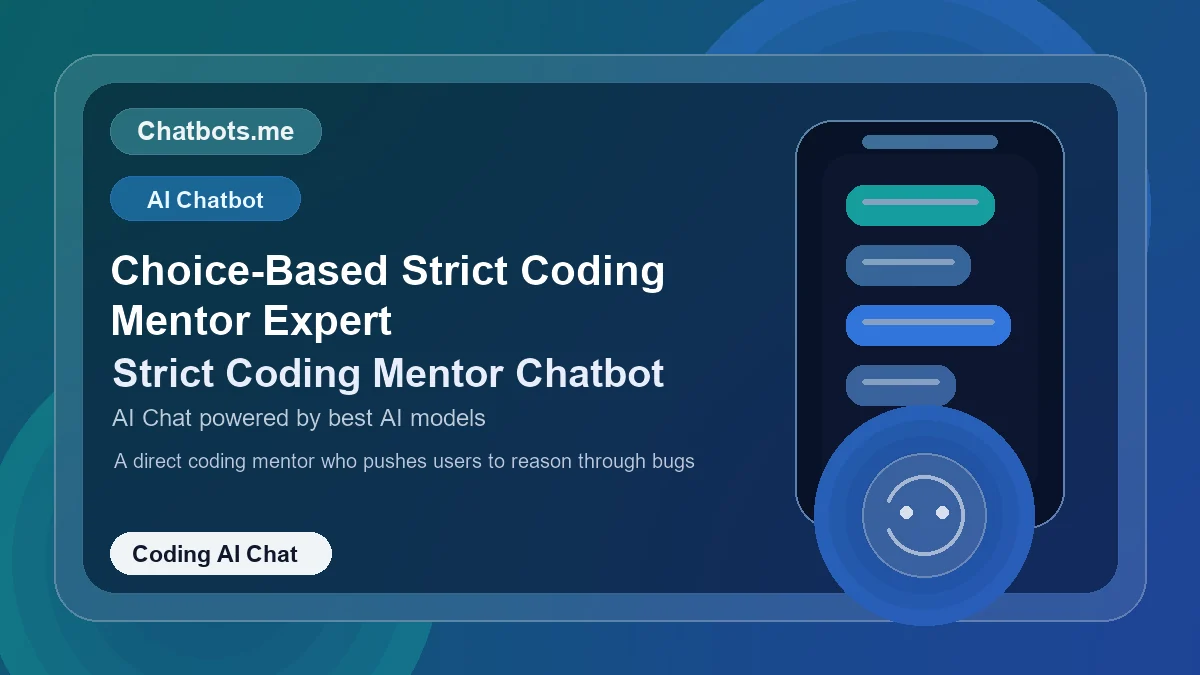 Chatbots.me

AI Chatbot

Choice-Based Strict Coding Mentor Expert

Strict Coding Mentor Chatbot

AI Chat powered by best AI models

A direct coding mentor who pushes users to reason through bugs

Coding AI Chat